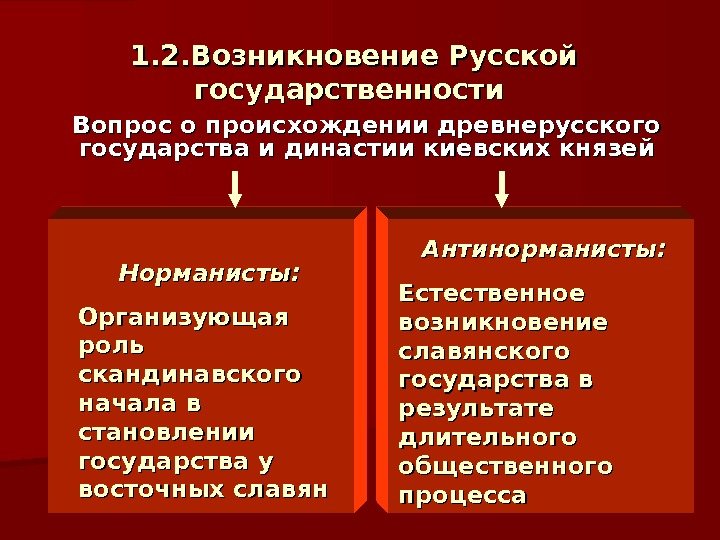 1.2.Возникновение Русской государственности

Вопрос о происхождении древнерусского государства и династии киевских князей

Норманисты:

Организующая роль скандинавского начала в становлении государства у восточных славян

Антинорманисты:

Естественное возникновение славянского государства в результате длительного общественного процесса